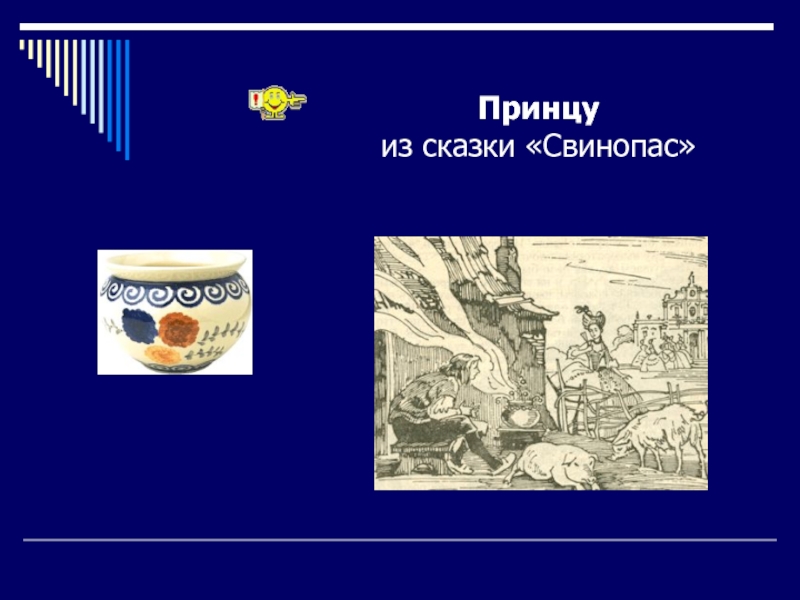 Принцу
из сказки «Свинопас»